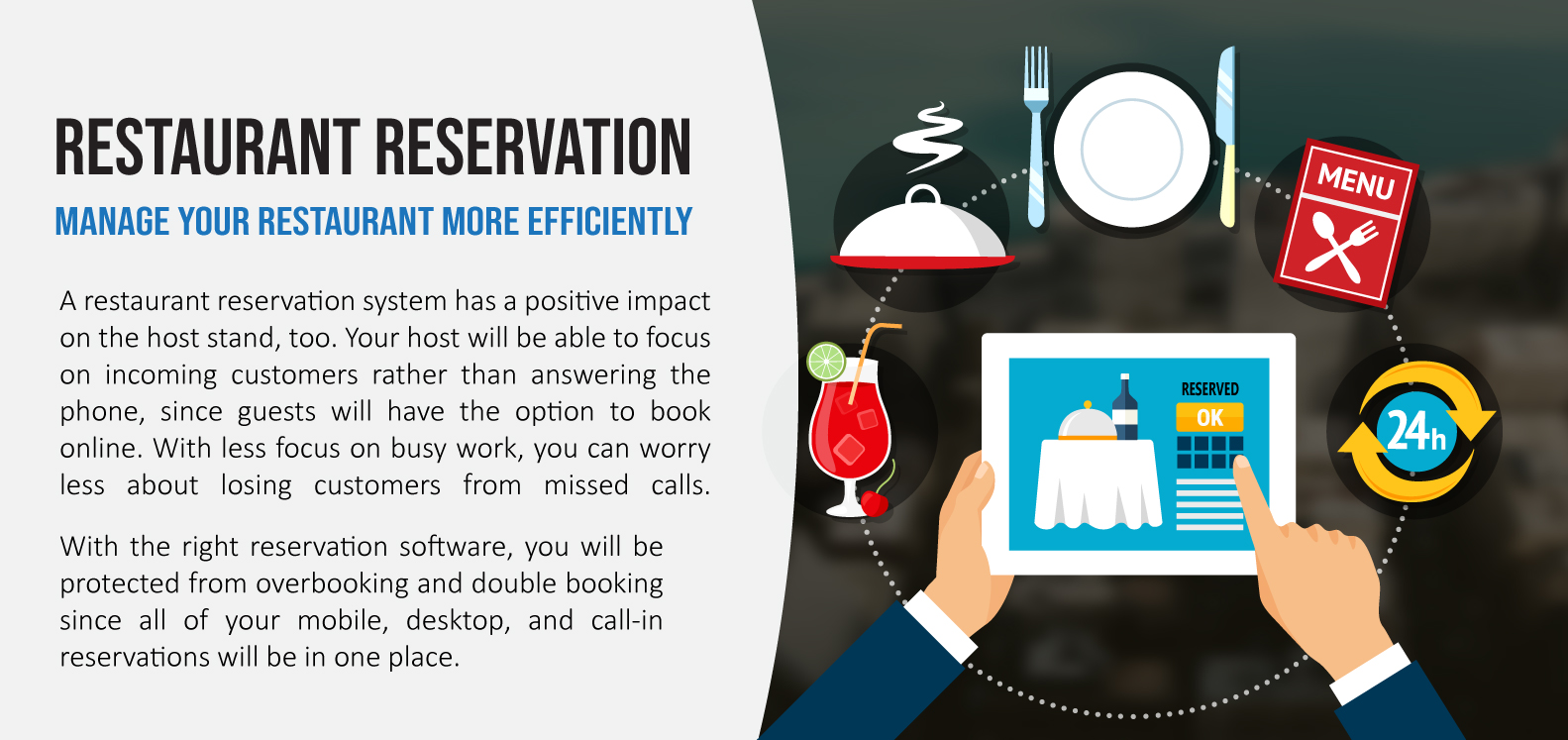 RESTAURANT RESERVATION

MANAGE YOUR RESTAURANT MORE EFFICIENTLY

A restaurant reservation system has a positive impact on the host stand, too. Your host will be able to focus on incoming customers rather than answering the phone, since guests will have the option to book online. With less focus on busy work, you can worry less about losing customers from missed calls.

With the right reservation software, you will be protected from overbooking and double booking since all of your mobile, desktop, and call-in reservations will be in one place.

MENU

RESERVED

OK

24h